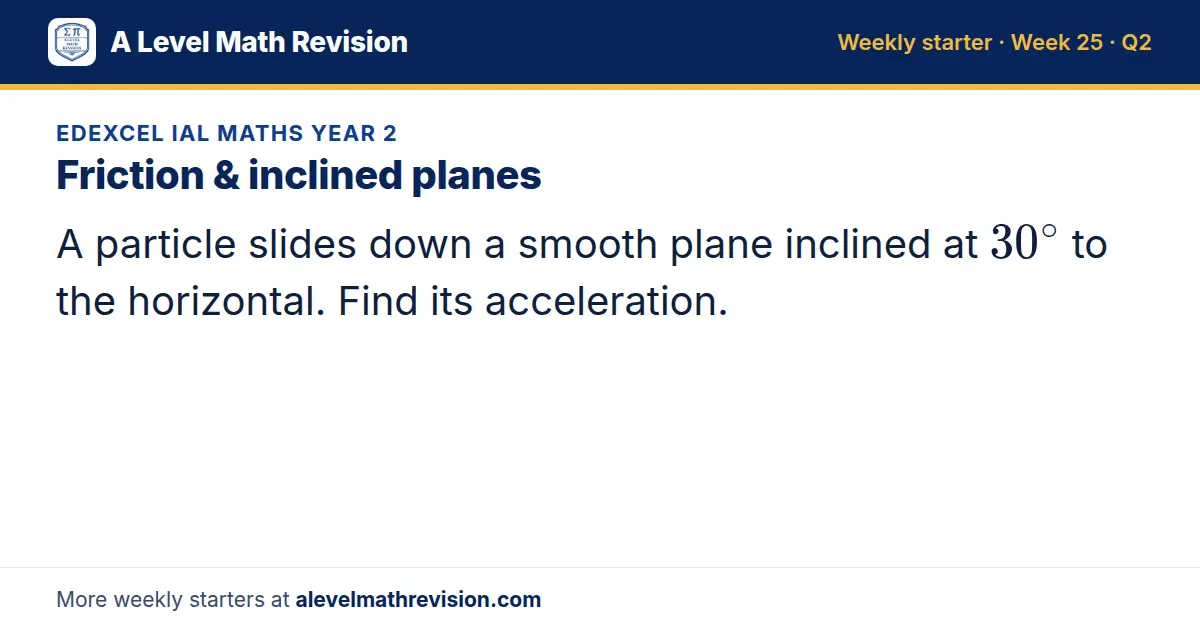 A Level Math Revision

Weekly starter · Week 25 · Q2

EDEXCEL IAL MATHS YEAR 2

Friction & inclined planes

A particle slides down a smooth plane inclined at $30^\circ$ to the horizontal. Find its acceleration.

More weekly starters at alevelmathrevision.com